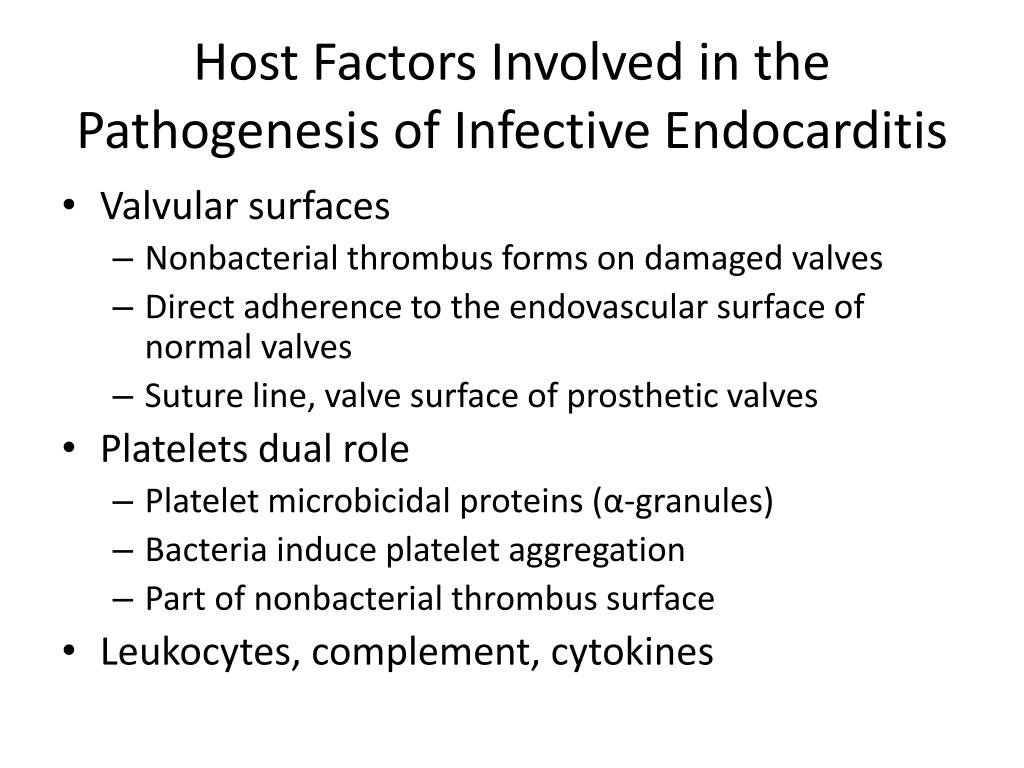 Host Factors Involved in the Pathogenesis of Infective Endocarditis

• Valvular surfaces
– Nonbacterial thrombus forms on damaged valves
– Direct adherence to the endovascular surface of normal valves
– Suture line, valve surface of prosthetic valves
• Platelets dual role
– Platelet microbicidal proteins (α-granules)
– Bacteria induce platelet aggregation
– Part of nonbacterial thrombus surface
• Leukocytes, complement, cytokines